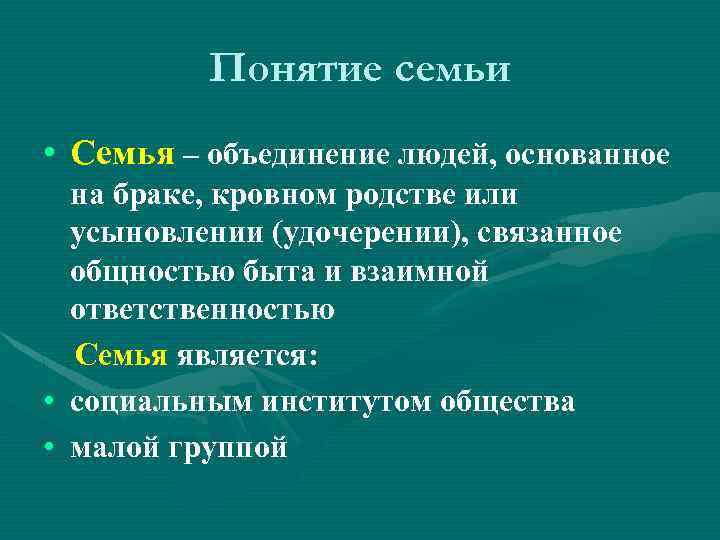 Понятие семьи

• Семья – объединение людей, основанное на браке, кровном родстве или усыновлении (удочерении), связанное общностью быта и взаимной ответственностью

Семья является:

• социальным институтом общества

• малой группой